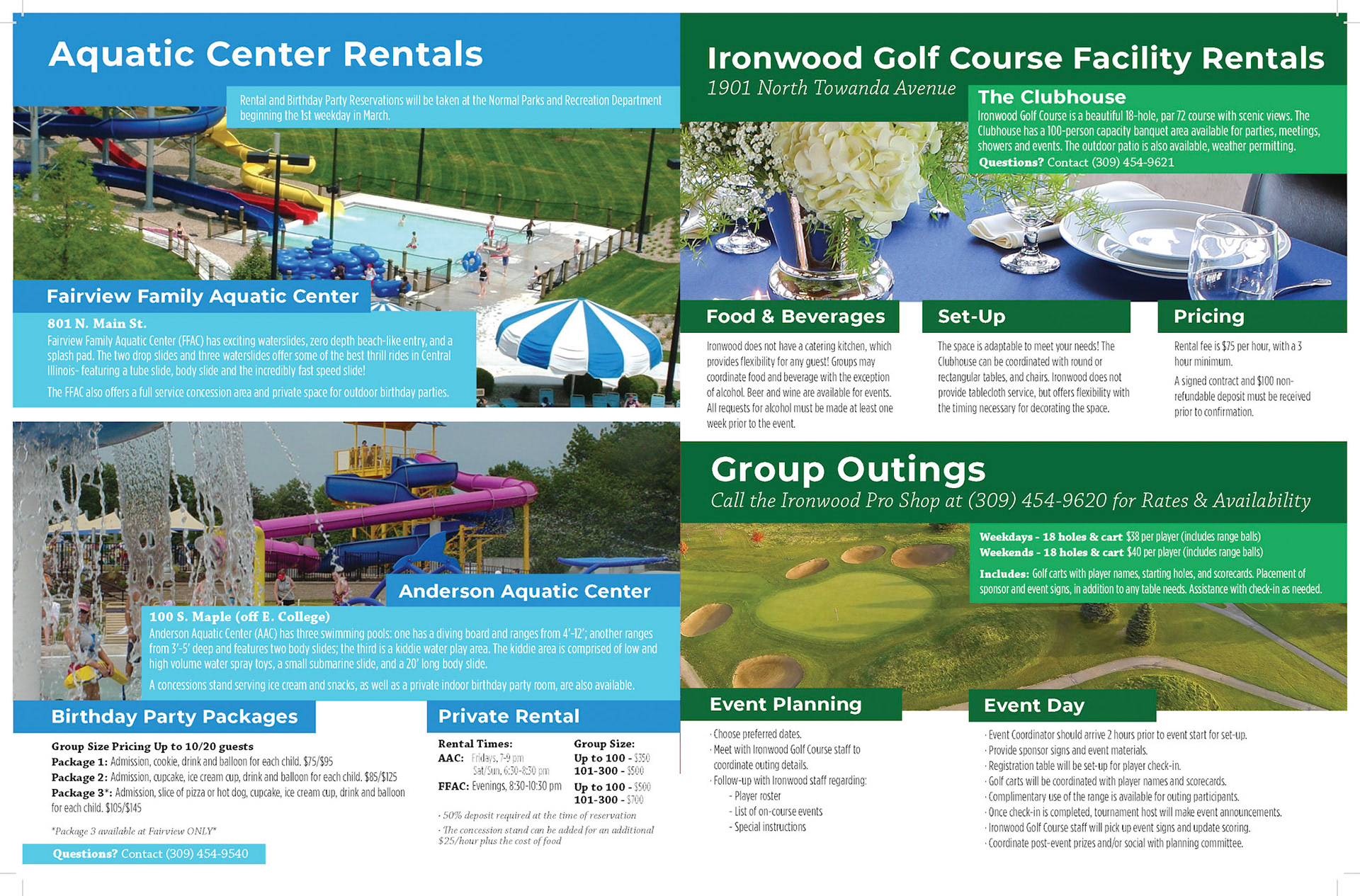 Aquatic Center Rentals

Rental and Birthday Party Reservations will be taken at the Normal Parks and Recreation Department beginning the 1st weekday in March.

Fairview Family Aquatic Center

801 N. Main St.
Fairview Family Aquatic Center (FFAC) has exciting waterslides, zero depth beach-like entry, and a splash pad. The two drop slides and three waterslides offer some of the best thrill rides in Central Illinois- featuring a tube slide, body slide and the incredibly fast speed slide!

The FFAC also offers a full service concession area and private space for outdoor birthday parties.

Anderson Aquatic Center

100 S. Maple (off E. College)
Anderson Aquatic Center (AAC) has three swimming pools: one has a diving board and ranges from 4'-12'; another ranges from 3'-5' deep and features two body slides; the third is a kiddie water play area. The kiddie area is comprised of low and high volume water spray toys, a small submarine slide, and a 20' long body slide.

A concessions stand serving ice cream and snacks, as well as a private indoor birthday party room, are also available.

Birthday Party Packages

Group Size Pricing Up to 10/20 guests
Package 1: Admission, cookie, drink and balloon for each child. $75/$95
Package 2: Admission, cupcake, ice cream cup, drink and balloon for each child. $85/$125
Package 3*: Admission, slice of pizza or hot dog, cupcake, ice cream cup, drink and balloon for each child. $105/$145

*Package 3 available at Fairview ONLY*

Questions? Contact (309) 454-9540

Private Rental

Rental Times:
AAC: Fridays, 7-9 pm
Sat/Sun, 6:30-8:30 pm
FFAC: Evenings, 8:30-10:30 pm

Group Size:
Up to 100 - $350
101-300 - $500
Up to 100 - $500
101-300 - $700

· 50% deposit required at the time of reservation
· The concession stand can be added for an additional $25/hour plus the cost of food

Ironwood Golf Course Facility Rentals
1901 North Towanda Avenue

The Clubhouse
Ironwood Golf Course is a beautiful 18-hole, par 72 course with scenic views. The Clubhouse has a 100-person capacity banquet area available for parties, meetings, showers and events. The outdoor patio is also available, weather permitting.
Questions? Contact (309) 454-9621

Food & Beverages
Ironwood does not have a catering kitchen, which provides flexibility for any guest! Groups may coordinate food and beverage with the exception of alcohol. Beer and wine are available for events. All requests for alcohol must be made at least one week prior to the event.

Set-Up
The space is adaptable to meet your needs! The Clubhouse can be coordinated with round or rectangular tables, and chairs. Ironwood does not provide tablecloth service, but offers flexibility with the timing necessary for decorating the space.

Pricing
Rental fee is $75 per hour, with a 3 hour minimum.
A signed contract and $100 non-refundable deposit must be received prior to confirmation.

Group Outings
Call the Ironwood Pro Shop at (309) 454-9620 for Rates & Availability

Weekdays - 18 holes & cart $38 per player (includes range balls)
Weekends - 18 holes & cart $40 per player (includes range balls)
Includes: Golf carts with player names, starting holes, and scorecards. Placement of sponsor and event signs, in addition to any table needs. Assistance with check-in as needed.

Event Planning
· Choose preferred dates.
· Meet with Ironwood Golf Course staff to coordinate outing details.
· Follow-up with Ironwood staff regarding:
- Player roster
- List of on-course events
- Special instructions

Event Day
· Event Coordinator should arrive 2 hours prior to event start for set-up.
· Provide sponsor signs and event materials.
· Registration table will be set-up for player check-in.
· Golf carts will be coordinated with player names and scorecards.
· Complimentary use of the range is available for outing participants.
· Once check-in is completed, tournament host will make event announcements.
· Ironwood Golf Course staff will pick up event signs and update scoring.
· Coordinate post-event prizes and/or social with planning committee.